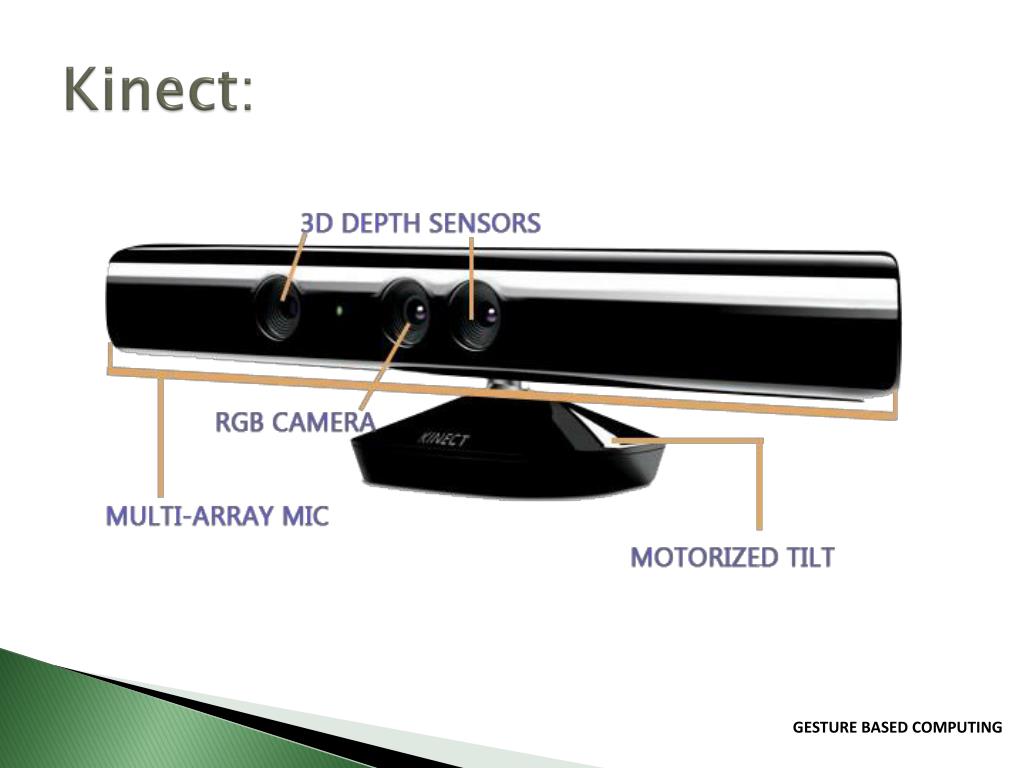 Kinect:

3D DEPTH SENSORS

RGB CAMERA

KINECT

MULTI-ARRAY MIC

MOTORIZED TILT

GESTURE BASED COMPUTING